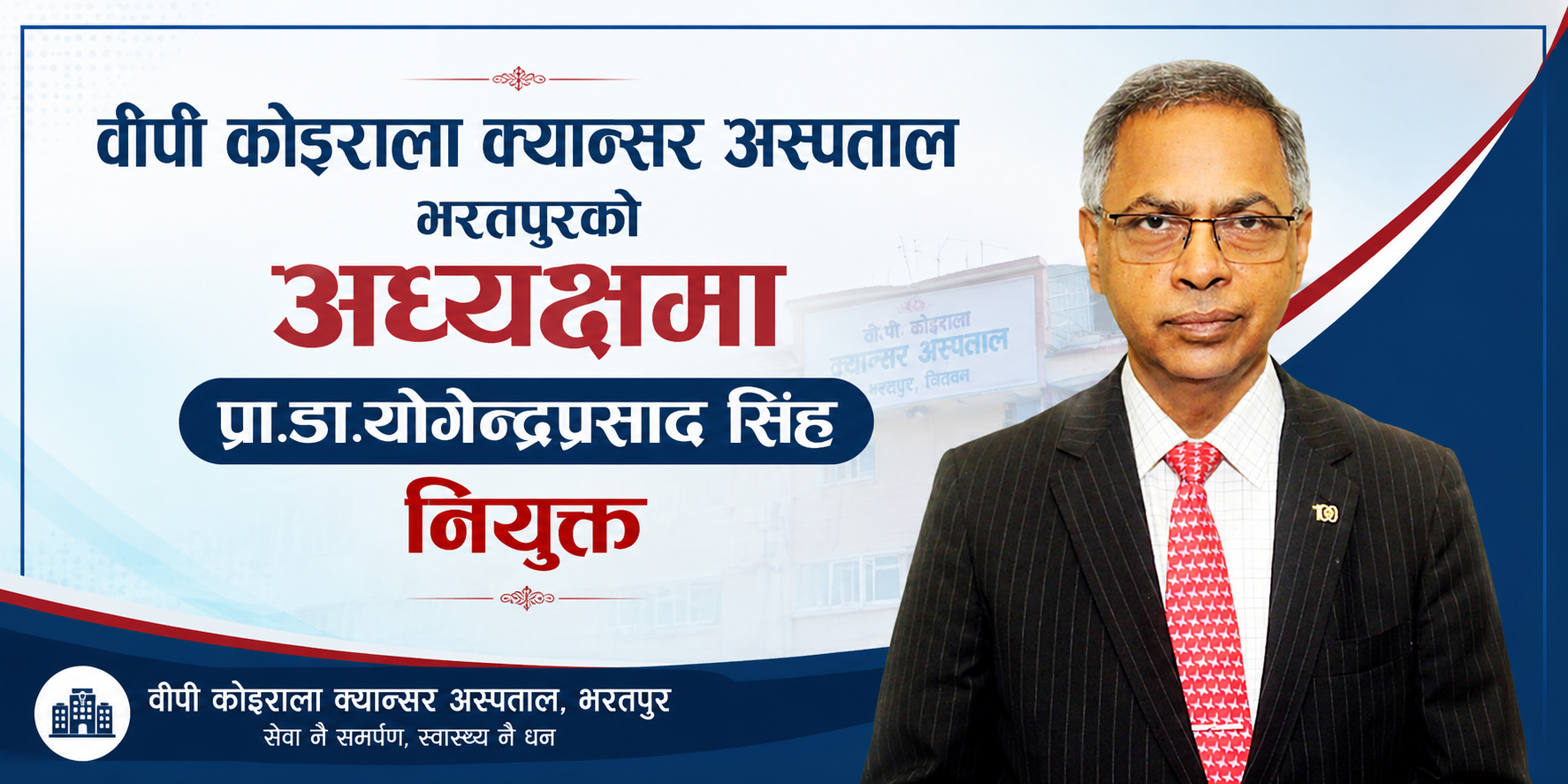 वीपी कोइराला क्यान्सर अस्पताल

भरतपुरको

अध्यक्षमा

प्रा.डा.योगेन्द्रप्रसाद सिंह

नियुक्त

वी.पी. कोइराला
क्यान्सर अस्पताल
भरतपुर, चितवन

वीपी कोइराला क्यान्सर अस्पताल, भरतपुर
सेवा नै समर्पण, स्वास्थ्य नै धन